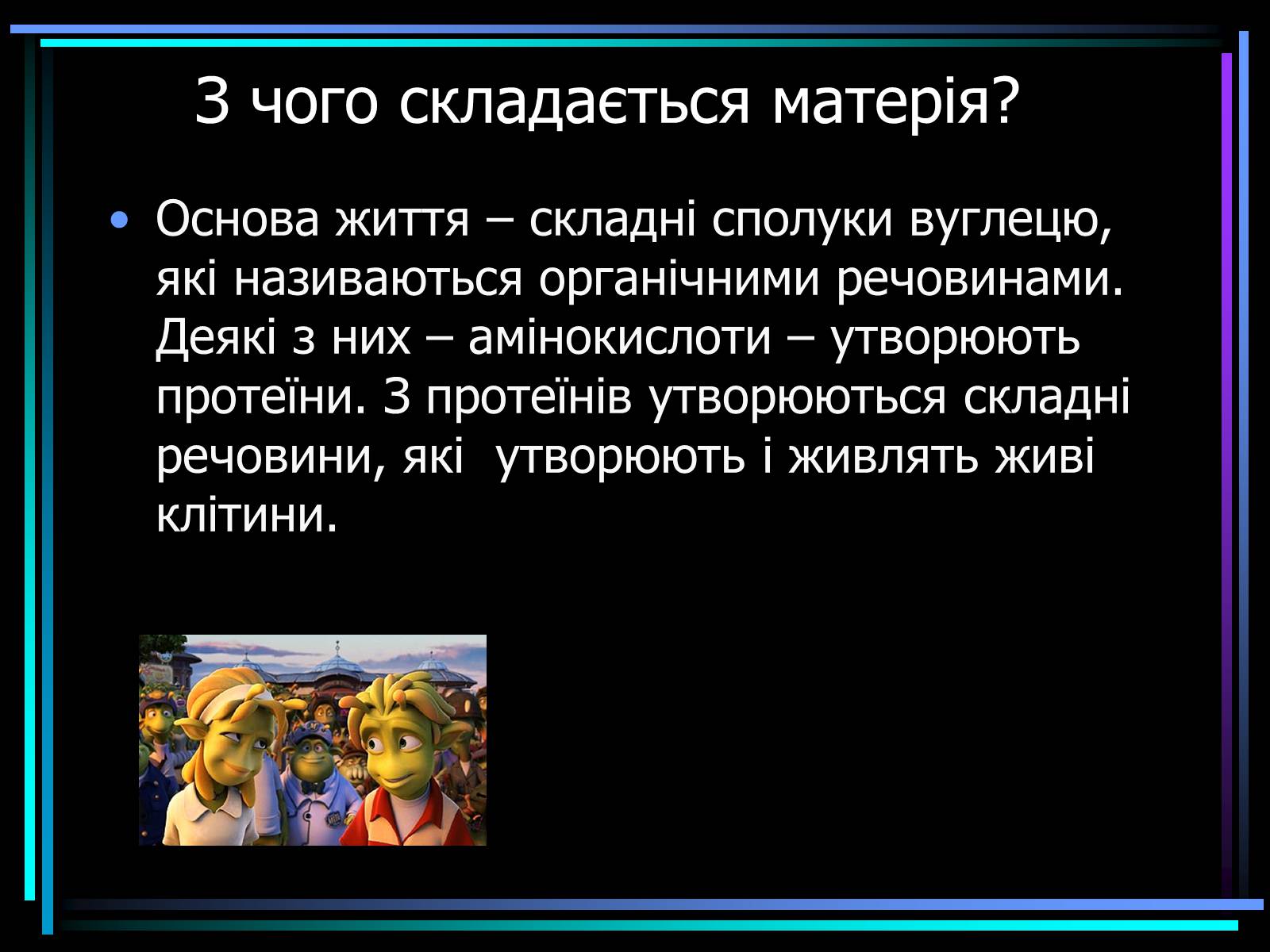 З чого складається матерія?

• Основа життя – складні сполуки вуглецю, які називаються органічними речовинами. Деякі з них – амінокислоти – утворюють протеїни. З протеїнів утворюються складні речовини, які  утворюють і живлять живі клітини.